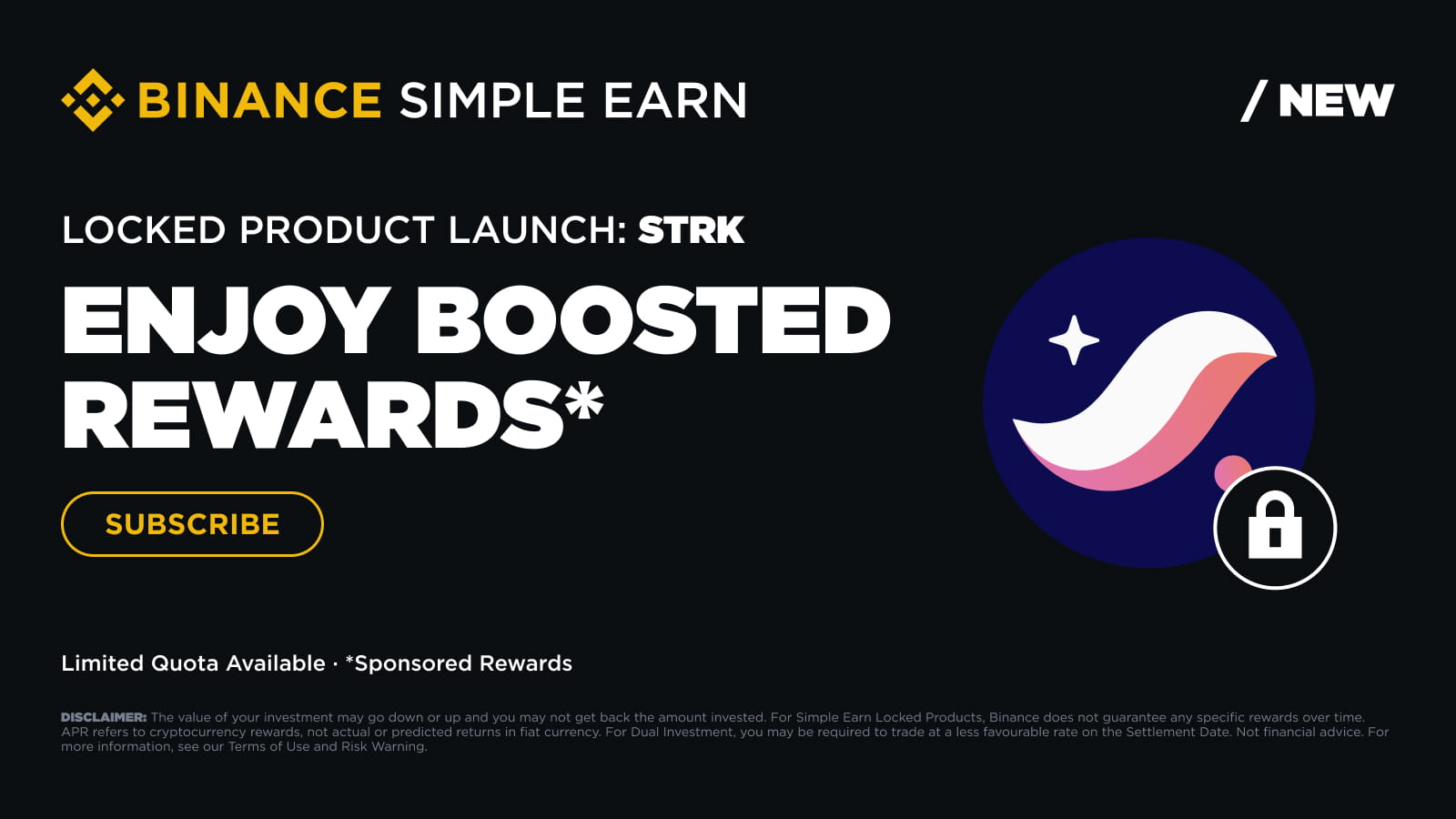 BINANCE SIMPLE EARN

/ NEW

LOCKED PRODUCT LAUNCH: STRK

ENJOY BOOSTED REWARDS*

SUBSCRIBE

Limited Quota Available · *Sponsored Rewards

DISCLAIMER: The value of your investment may go down or up and you may not get back the amount invested. For Simple Earn Locked Products, Binance does not guarantee any specific rewards over time. APR refers to cryptocurrency rewards, not actual or predicted returns in fiat currency. For Dual Investment, you may be required to trade at a less favourable rate on the Settlement Date. Not financial advice. For more information, see our Terms of Use and Risk Warning.